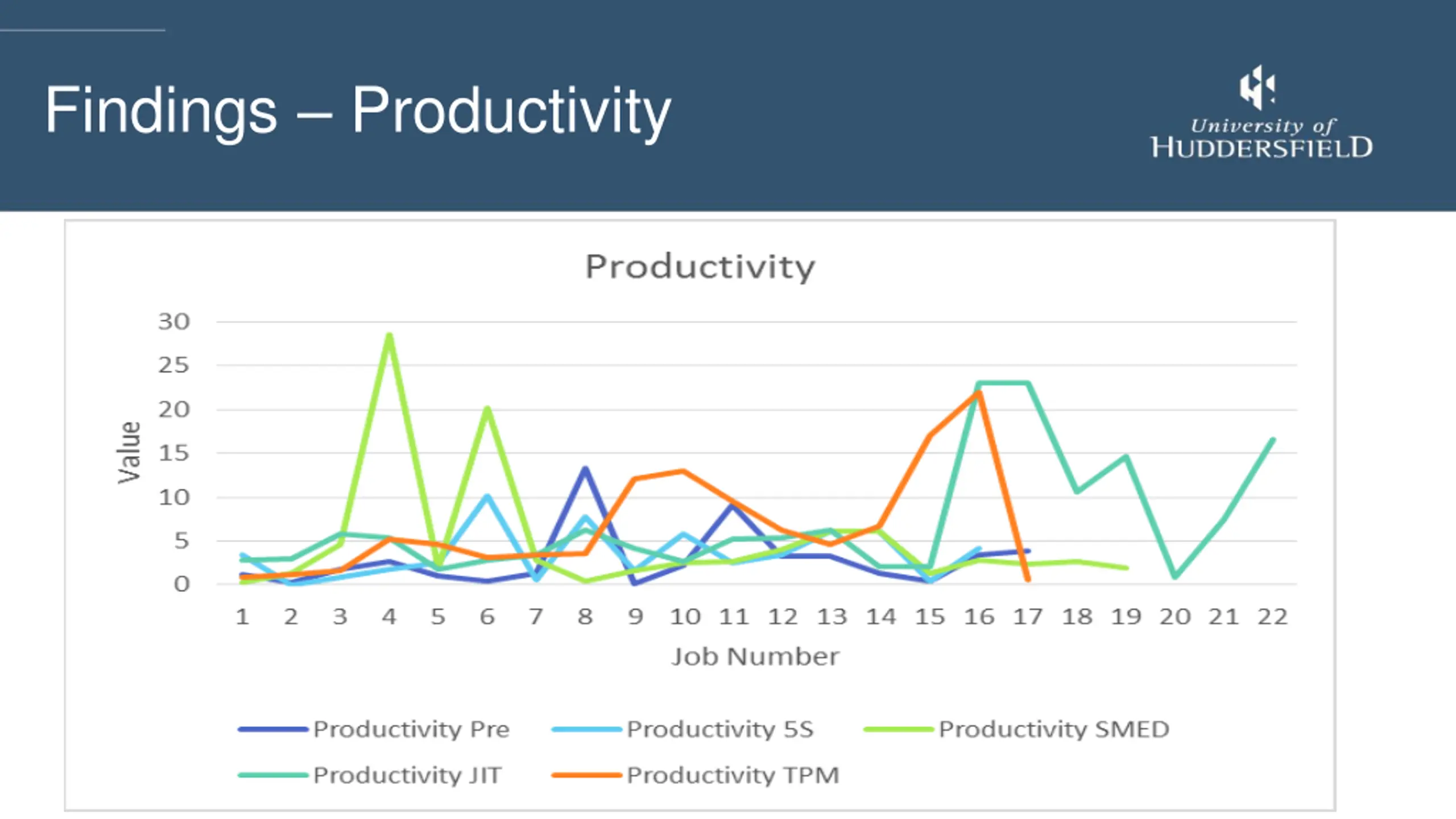 Findings – Productivity

University of HUDDERSFIELD

Productivity

Value

30
25
20
15
10
5
0

1 2 3 4 5 6 7 8 9 10 11 12 13 14 15 16 17 18 19 20 21 22

Job Number

Productivity Pre
Productivity 5S
Productivity SMED
Productivity JIT
Productivity TPM